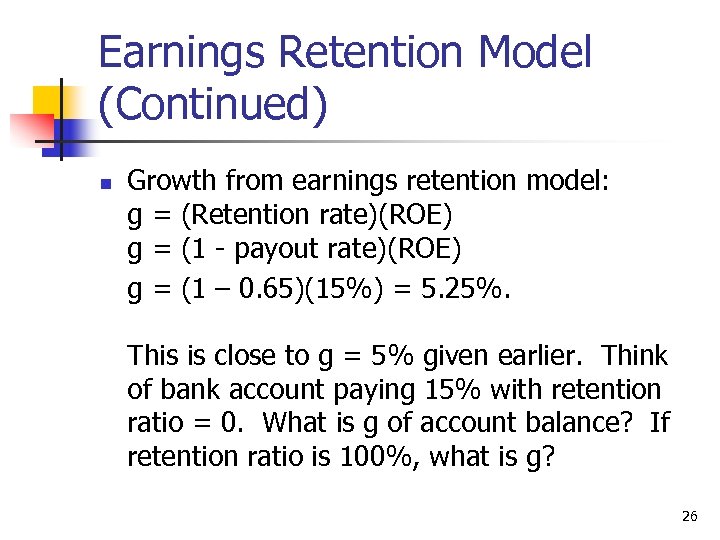 Earnings Retention Model (Continued)

Growth from earnings retention model:
g = (Retention rate)(ROE)
g = (1 - payout rate)(ROE)
g = (1 – 0.65)(15%) = 5.25%.

This is close to g = 5% given earlier. Think of bank account paying 15% with retention ratio = 0. What is g of account balance? If retention ratio is 100%, what is g?

26